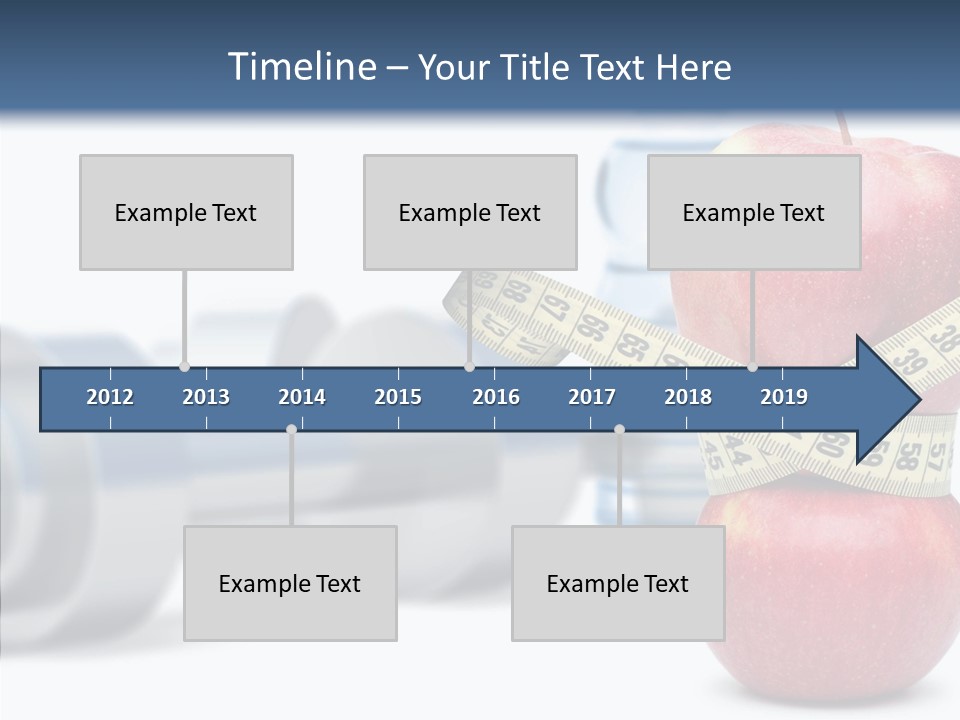 Timeline – Your Title Text Here

Example Text

Example Text

Example Text

2012
2013
2014
2015
2016
2017
2018
2019

Example Text

Example Text